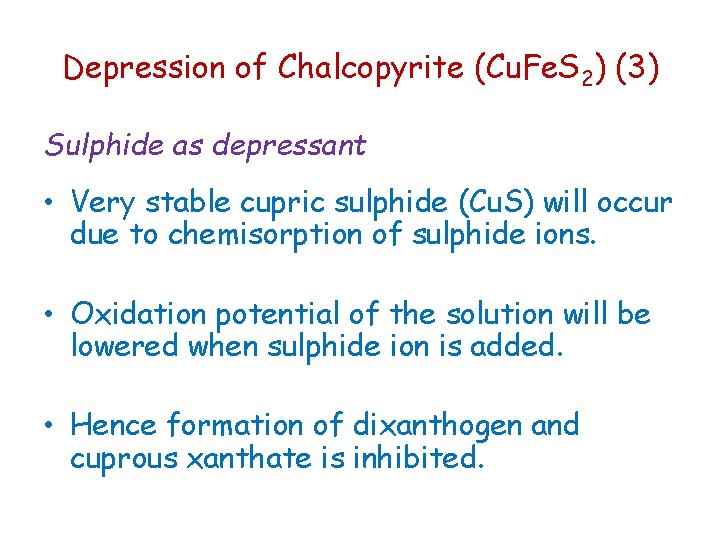 Depression of Chalcopyrite ($CuFeS_2$) (3)

Sulphide as depressant

• Very stable cupric sulphide (CuS) will occur due to chemisorption of sulphide ions.

• Oxidation potential of the solution will be lowered when sulphide ion is added.

• Hence formation of dixanthogen and cuprous xanthate is inhibited.